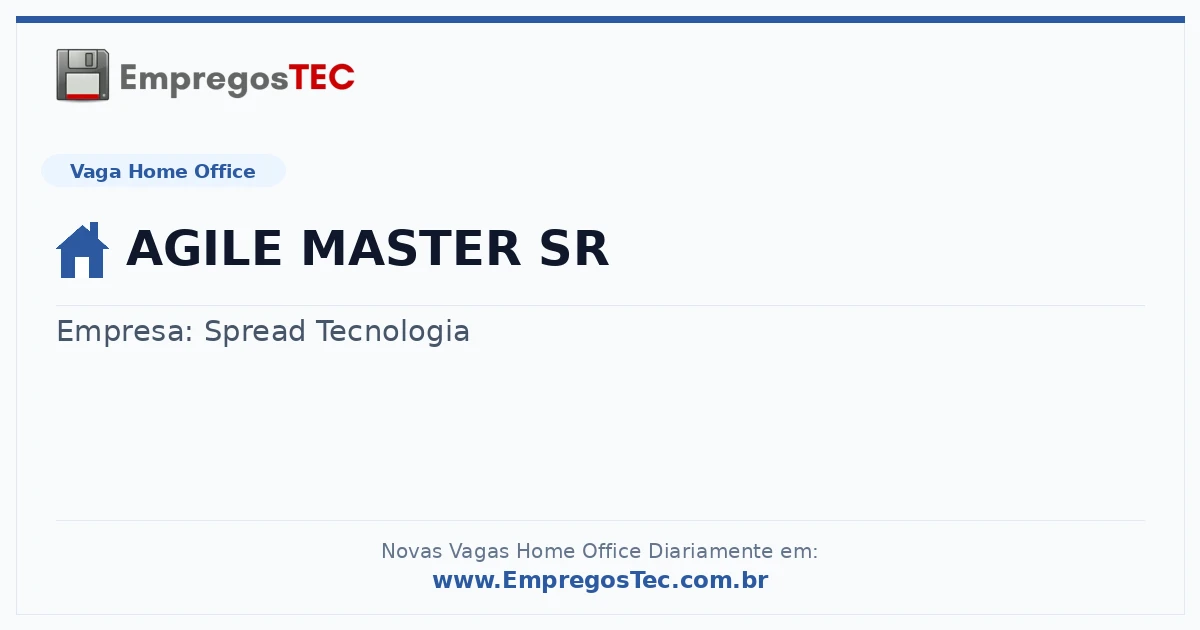 EmpregosTEC

Vaga Home Office

AGILE MASTER SR

Empresa: Spread Tecnologia

Novas Vagas Home Office Diariamente em:
www.EmpregosTec.com.br